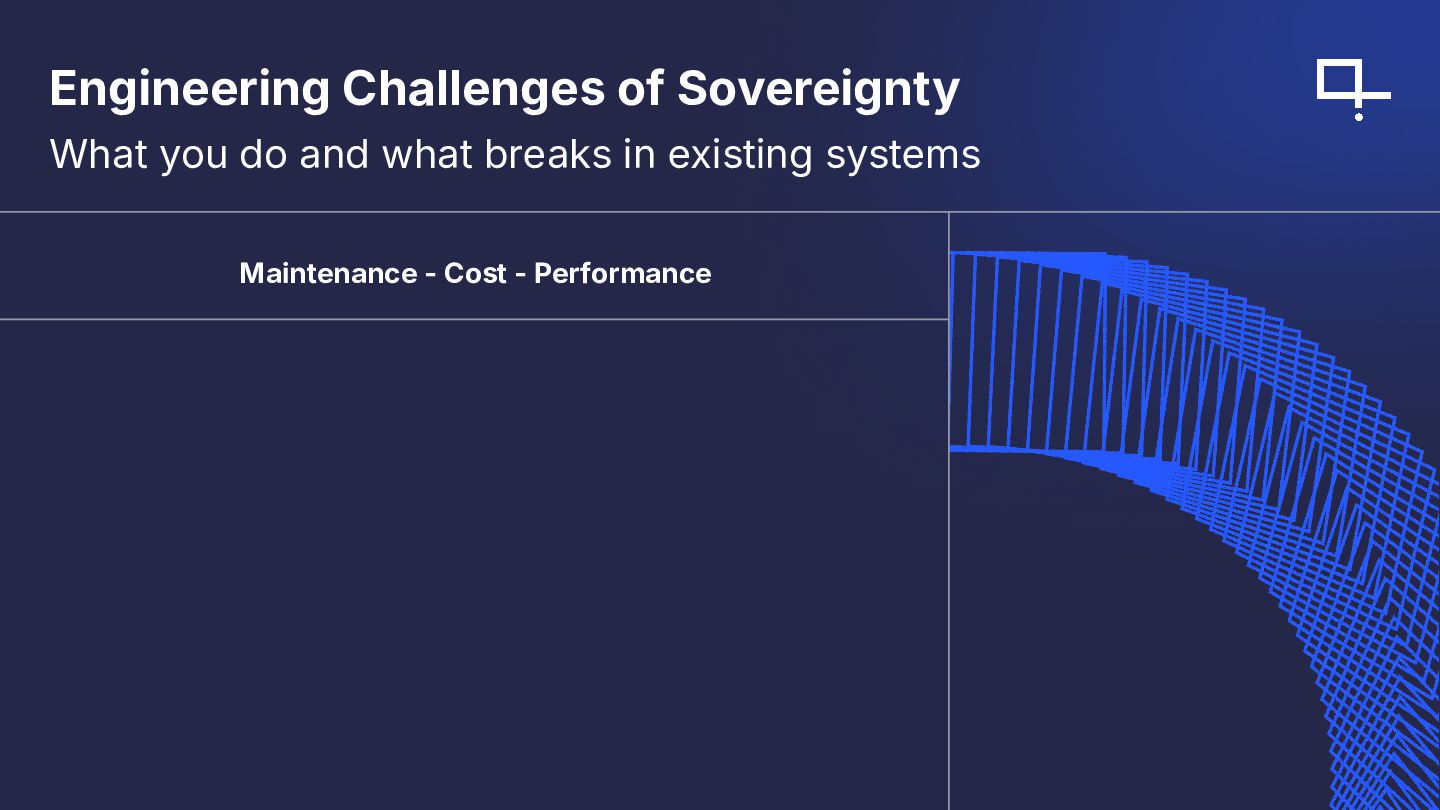 Engineering Challenges of Sovereignty
What you do and what breaks in existing systems

Maintenance - Cost - Performance